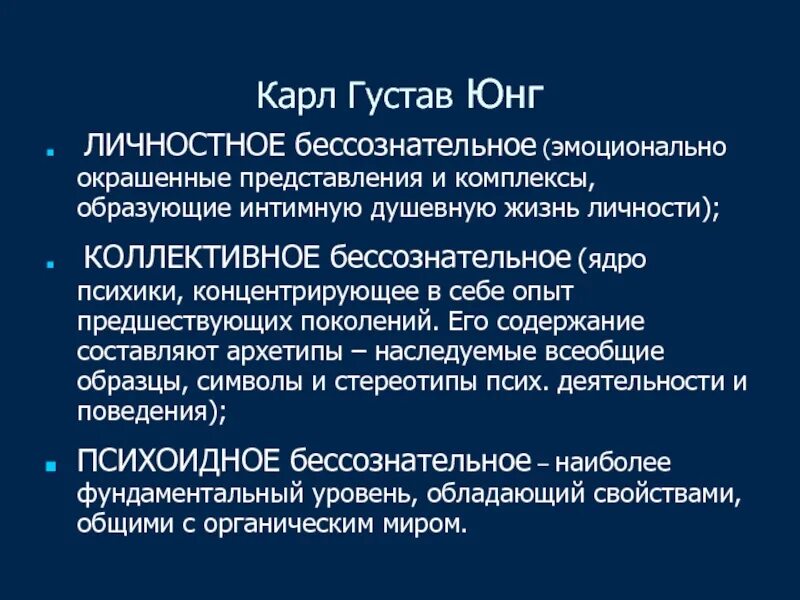 Карл Густав Юнг

ЛИЧНОСТНОЕ бессознательное (эмоционально окрашенные представления и комплексы, образующие интимную душевную жизнь личности);

КОЛЛЕКТИВНОЕ бессознательное (ядро психики, концентрирующее в себе опыт предшествующих поколений. Его содержание составляют архетипы – наследуемые всеобщие образцы, символы и стереотипы псих. деятельности и поведения);

ПСИХОИДНОЕ бессознательное – наиболее фундаментальный уровень, обладающий свойствами, общими с органическим миром.